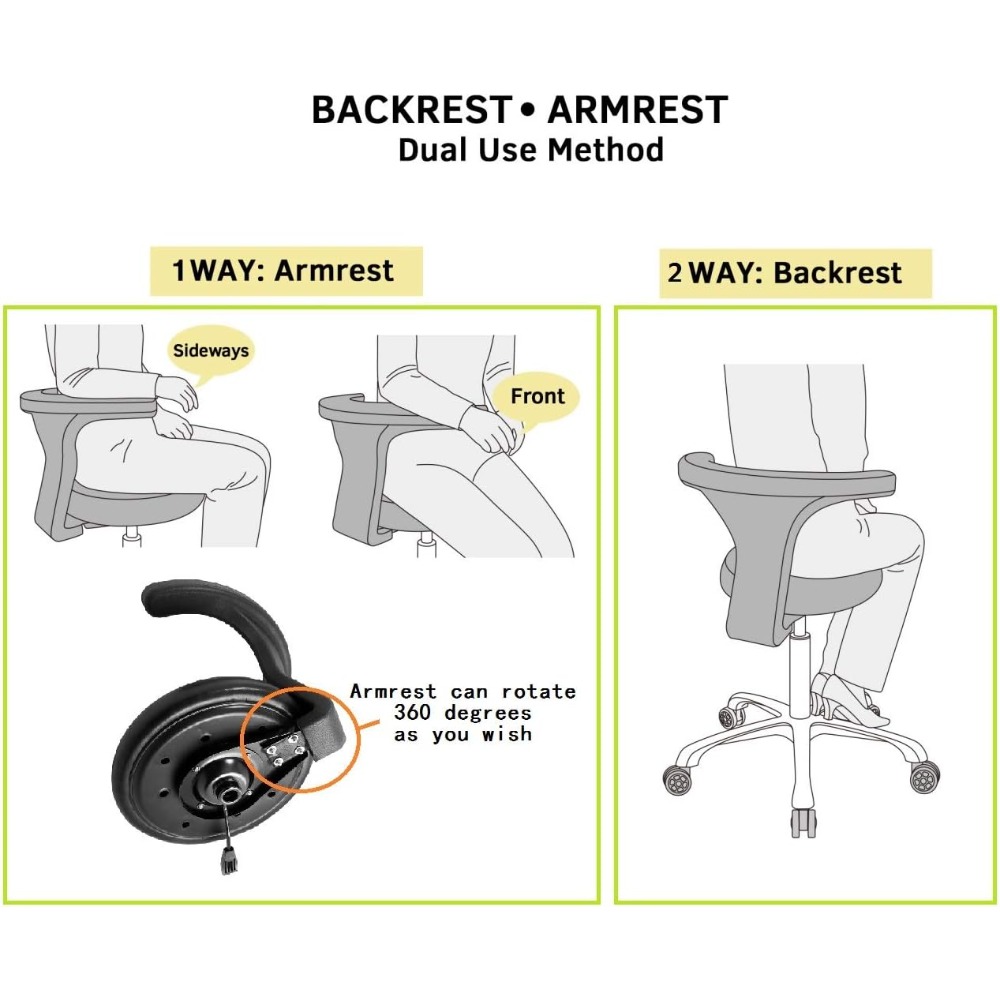 BACKREST • ARMREST
Dual Use Method

1 WAY: Armrest

Sideways

Front

Armrest can rotate 360 degrees as you wish

2 WAY: Backrest